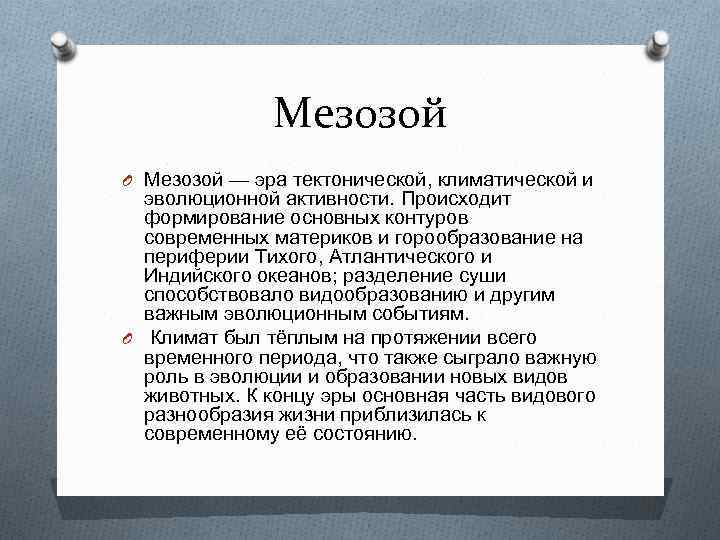 Мезозой

Мезозой — эра тектонической, климатической и эволюционной активности. Происходит формирование основных контуров современных материков и горообразование на периферии Тихого, Атлантического и Индийского океанов; разделение суши способствовало видообразованию и другим важным эволюционным событиям.

Климат был тёплым на протяжении всего временного периода, что также сыграло важную роль в эволюции и образовании новых видов животных. К концу эры основная часть видового разнообразия жизни приблизилась к современному её состоянию.